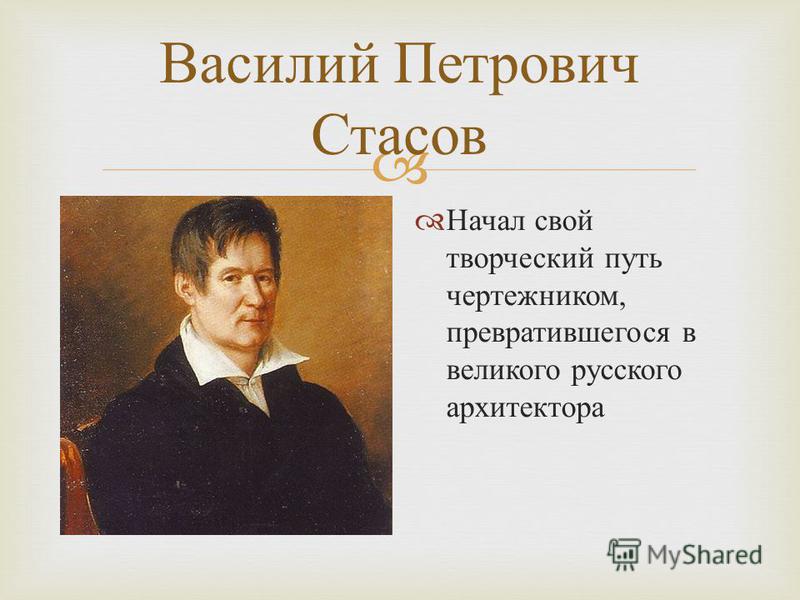 Василий Петрович Стасов

Начал свой творческий путь чертежником, превратившегося в великого русского архитектора

MyShared